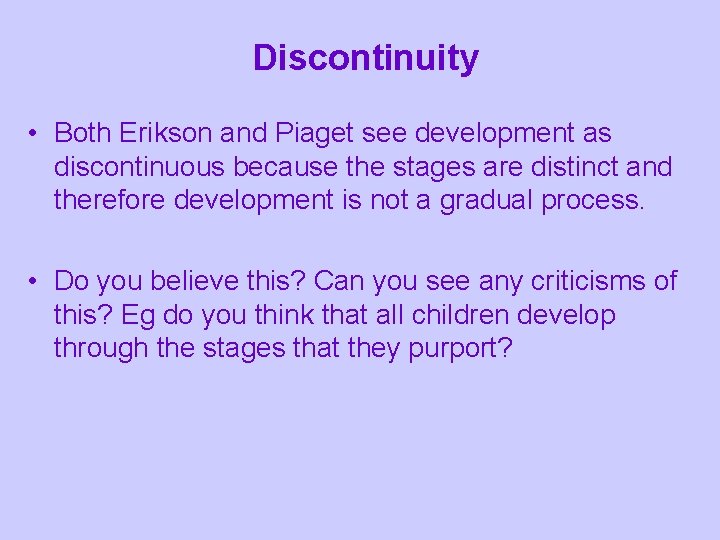 Discontinuity

• Both Erikson and Piaget see development as discontinuous because the stages are distinct and therefore development is not a gradual process.

• Do you believe this? Can you see any criticisms of this? Eg do you think that all children develop through the stages that they purport?